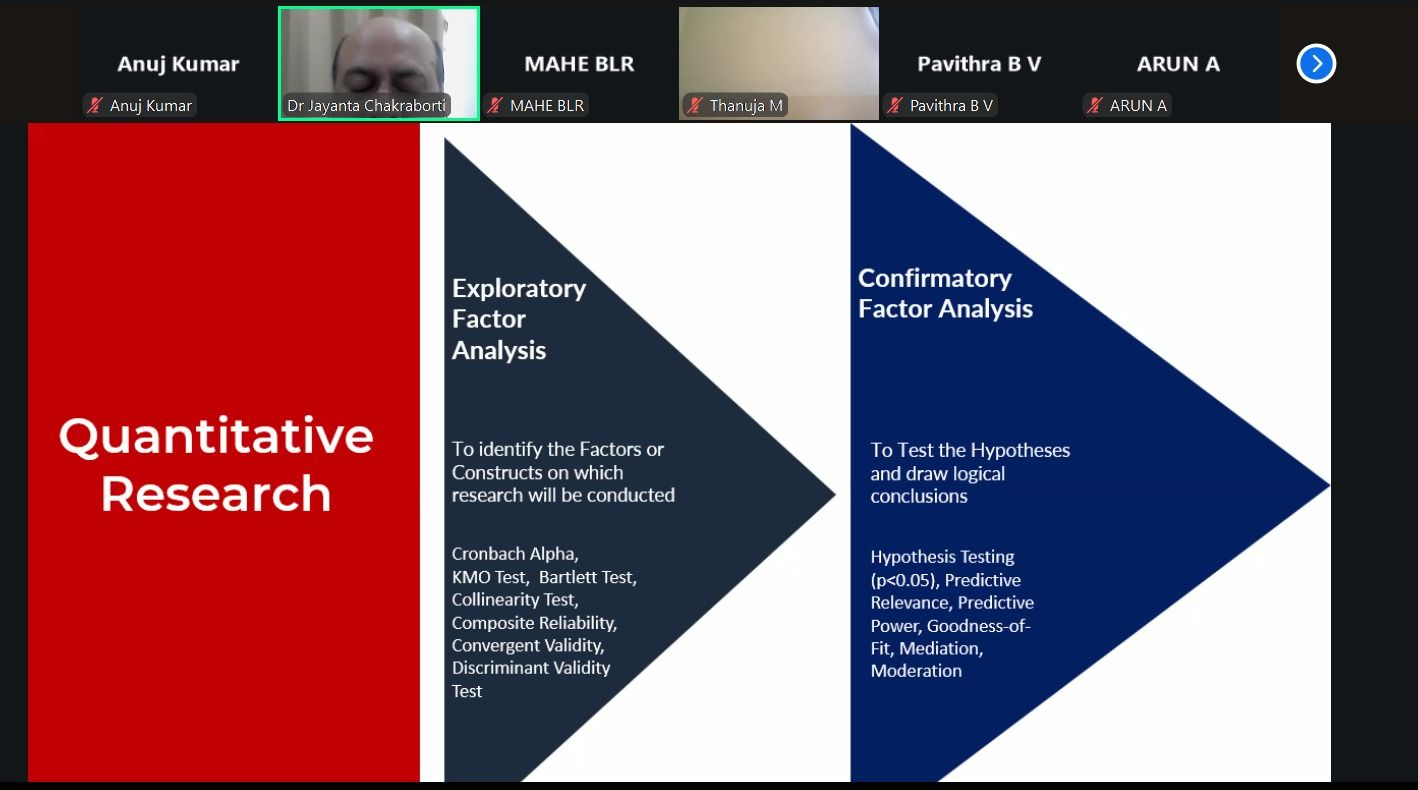 Anuj Kumar
Anuj Kumar
Dr Jayanta Chakraborti
MAHE BLR
MAHE BLR
Thanuja M
Pavithra B V
Pavithra B V
ARUN A
ARUN A

Quantitative Research

Exploratory Factor Analysis

To identify the Factors or Constructs on which research will be conducted

Cronbach Alpha, KMO Test, Bartlett Test, Collinearity Test, Composite Reliability, Convergent Validity, Discriminant Validity Test

Confirmatory Factor Analysis

To Test the Hypotheses and draw logical conclusions

Hypothesis Testing (p<0.05), Predictive Relevance, Predictive Power, Goodness-of-Fit, Mediation, Moderation